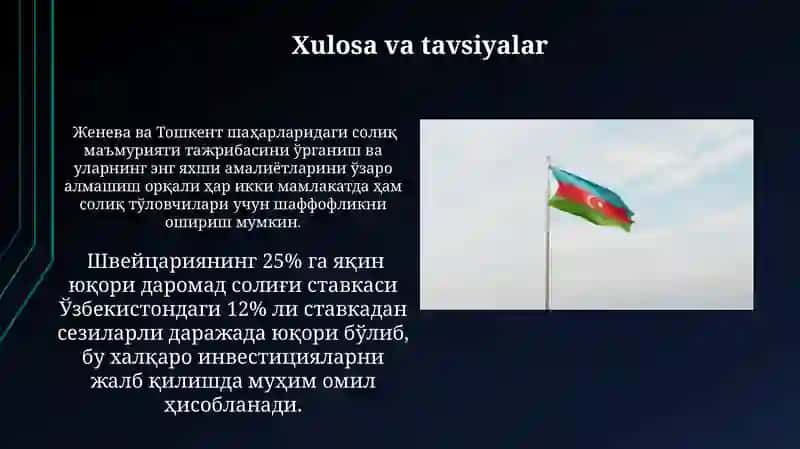 Xulosa va tavsiyalar

Женева ва Тошкент шаҳарларидаги солиқ маъмурияти тажрибасини ўрганиш ва уларнинг энг яхши амалиётларини ўзаро алмашиш орқали ҳар икки мамлакатда ҳам солиқ тўловчилари учун шаффофликни ошириш мумкин.

Швейцариянинг 25% га яқин юқори даромад солиғи ставкаси Ўзбекистондаги 12% ли ставкадан сезиларли даражада юқори бўлиб, бу халқаро инвестицияларни жалб қилишда муҳим омил ҳисобланади.